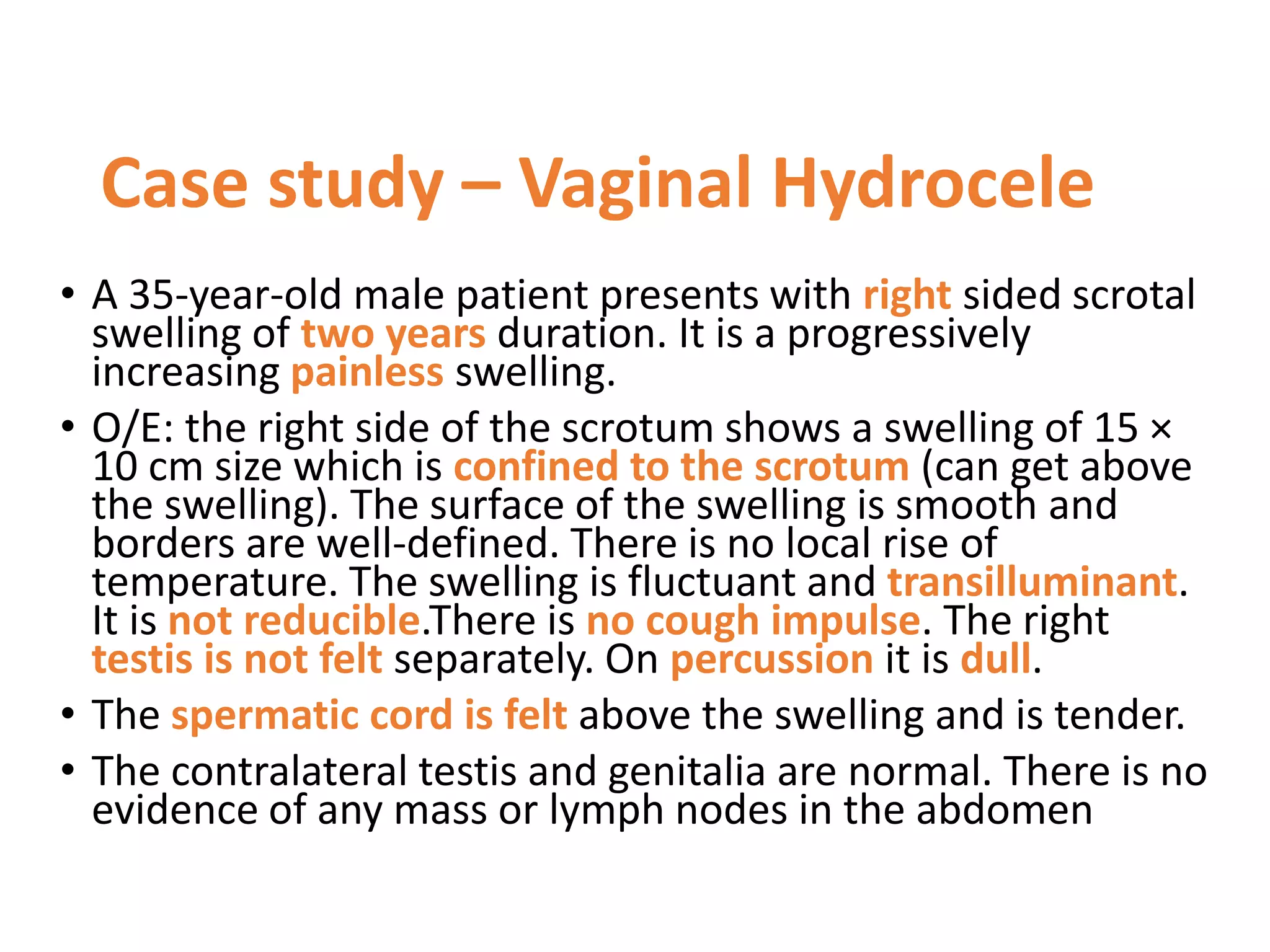 Case study – Vaginal Hydrocele

• A 35-year-old male patient presents with right sided scrotal swelling of two years duration. It is a progressively increasing painless swelling.

• O/E: the right side of the scrotum shows a swelling of 15 × 10 cm size which is confined to the scrotum (can get above the swelling). The surface of the swelling is smooth and borders are well-defined. There is no local rise of temperature. The swelling is fluctuant and transilluminant. It is not reducible.There is no cough impulse. The right testis is not felt separately. On percussion it is dull.

• The spermatic cord is felt above the swelling and is tender.

• The contralateral testis and genitalia are normal. There is no evidence of any mass or lymph nodes in the abdomen